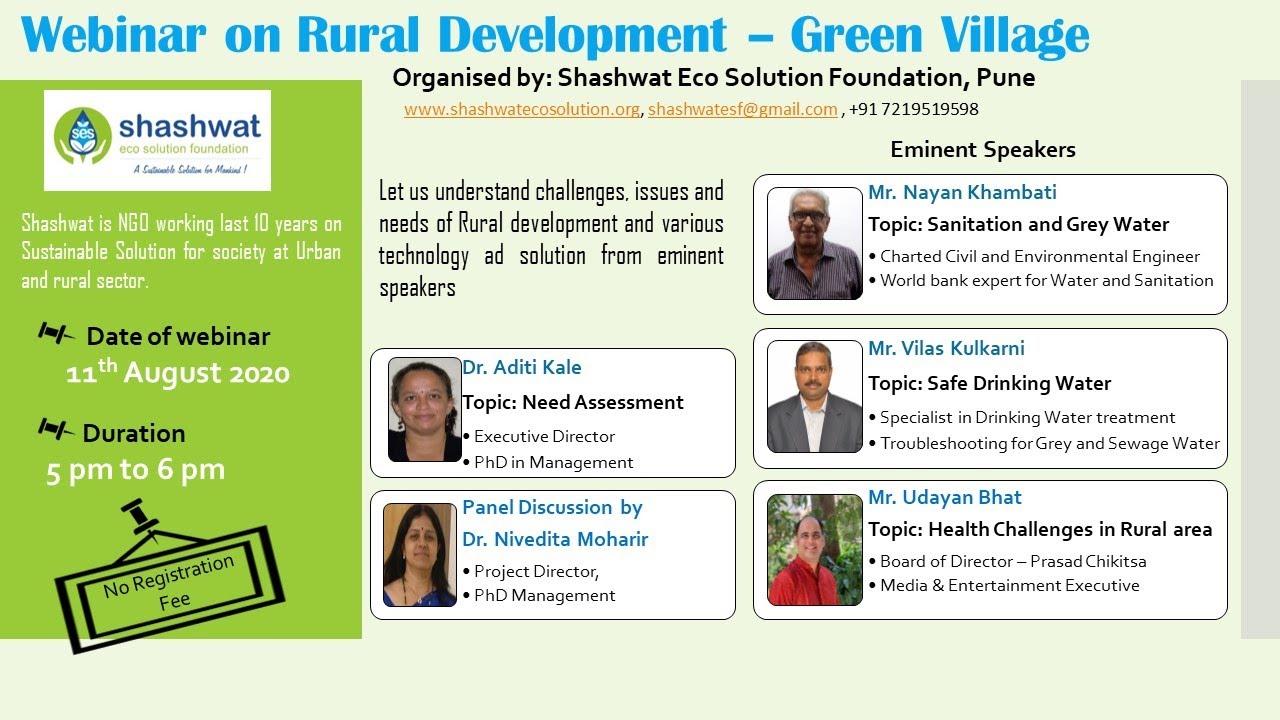 Webinar on Rural Development – Green Village

Organised by: Shashwat Eco Solution Foundation, Pune

www.shashwatecosolution.org, shashwatesf@gmail.com , +91 7219519598

ses shashwat eco solution foundation
A Sustainable Solution for Mankind !

Shashwat is NGO working last 10 years on Sustainable Solution for society at Urban and rural sector.

Date of webinar
$11^{th}$ August 2020

Duration
5 pm to 6 pm

No Registration Fee

Let us understand challenges, issues and needs of Rural development and various technology ad solution from eminent speakers

Dr. Aditi Kale
Topic: Need Assessment
• Executive Director
• PhD in Management

Panel Discussion by
Dr. Nivedita Moharir
• Project Director,
• PhD Management

Eminent Speakers

Mr. Nayan Khambati
Topic: Sanitation and Grey Water
• Charted Civil and Environmental Engineer
• World bank expert for Water and Sanitation

Mr. Vilas Kulkarni
Topic: Safe Drinking Water
• Specialist in Drinking Water treatment
• Troubleshooting for Grey and Sewage Water

Mr. Udayan Bhat
Topic: Health Challenges in Rural area
• Board of Director – Prasad Chikitsa
• Media & Entertainment Executive